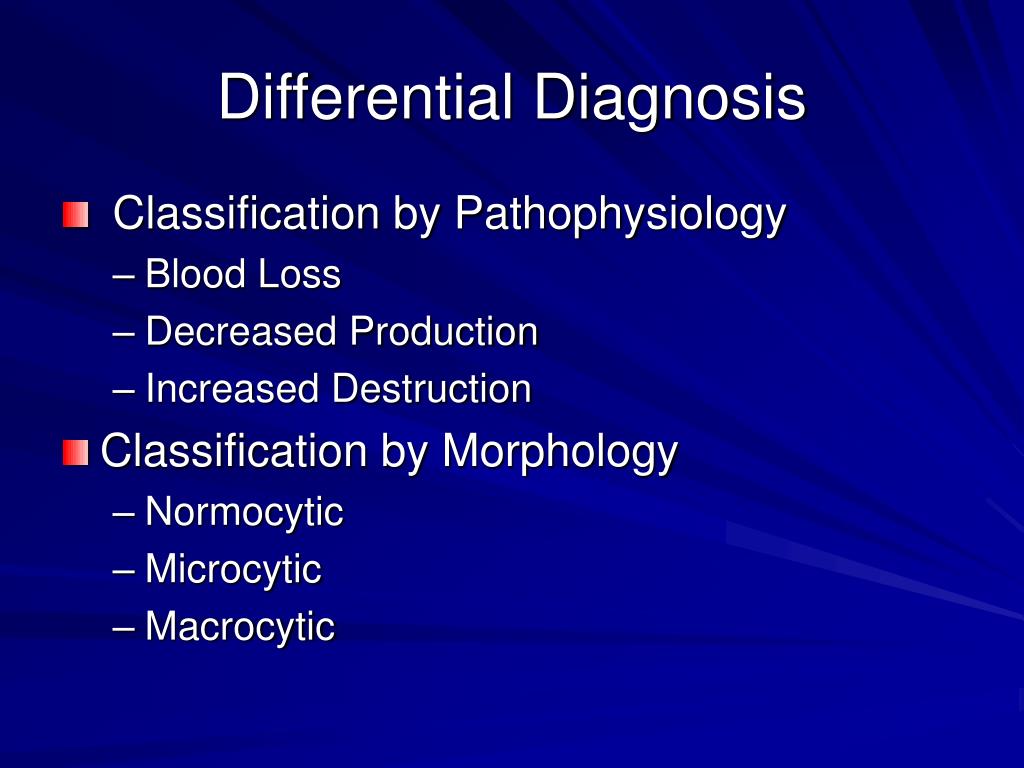 Differential Diagnosis

Classification by Pathophysiology
– Blood Loss
– Decreased Production
– Increased Destruction

Classification by Morphology
– Normocytic
– Microcytic
– Macrocytic